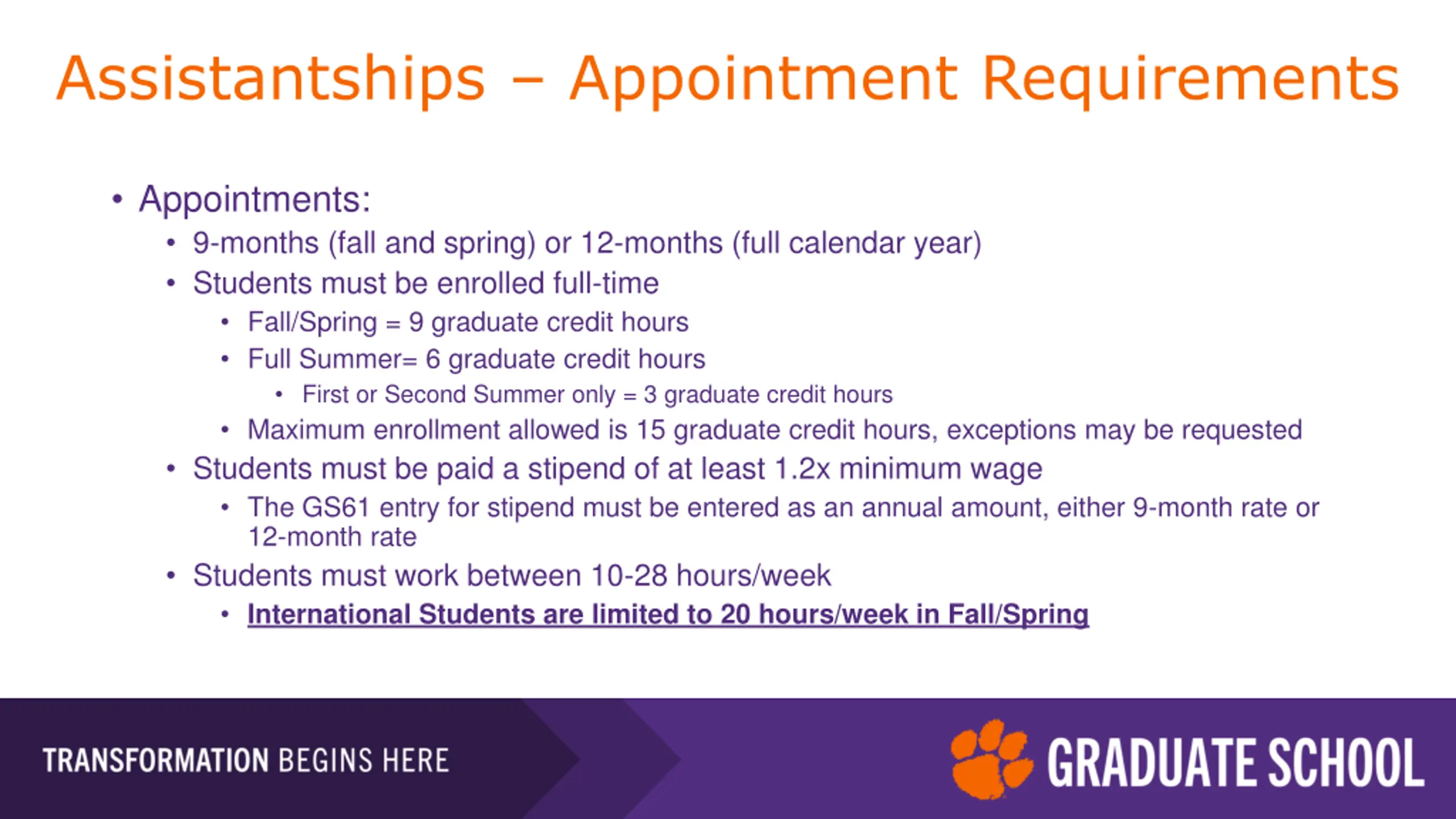 Assistantships – Appointment Requirements

• Appointments:
  • 9-months (fall and spring) or 12-months (full calendar year)
  • Students must be enrolled full-time
    • Fall/Spring = 9 graduate credit hours
    • Full Summer= 6 graduate credit hours
      • First or Second Summer only = 3 graduate credit hours
    • Maximum enrollment allowed is 15 graduate credit hours, exceptions may be requested
  • Students must be paid a stipend of at least 1.2x minimum wage
    • The GS61 entry for stipend must be entered as an annual amount, either 9-month rate or 12-month rate
  • Students must work between 10-28 hours/week
    • International Students are limited to 20 hours/week in Fall/Spring

TRANSFORMATION BEGINS HERE

GRADUATE SCHOOL